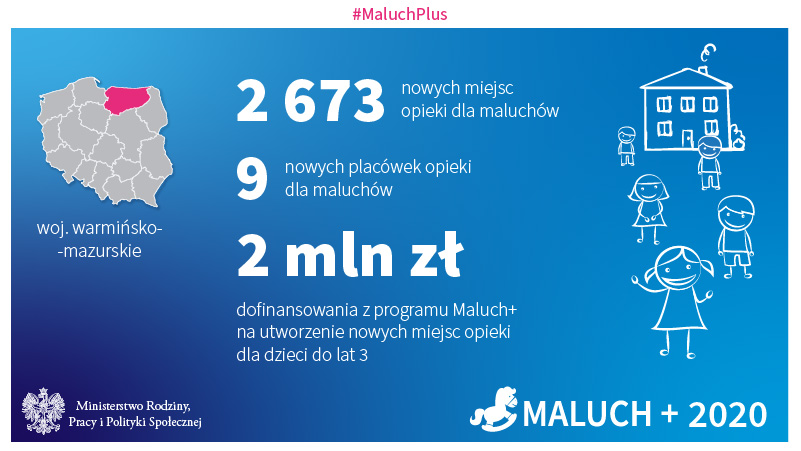 #MaluchPlus

woj. warmińsko-
-mazurskie

2 673 nowych miejsc opieki dla maluchów

9 nowych placówek opieki dla maluchów

2 mln zł

dofinansowania z programu Maluch+ na utworzenie nowych miejsc opieki dla dzieci do lat 3

Ministerstwo Rodziny, Pracy i Polityki Społecznej

MALUCH + 2020